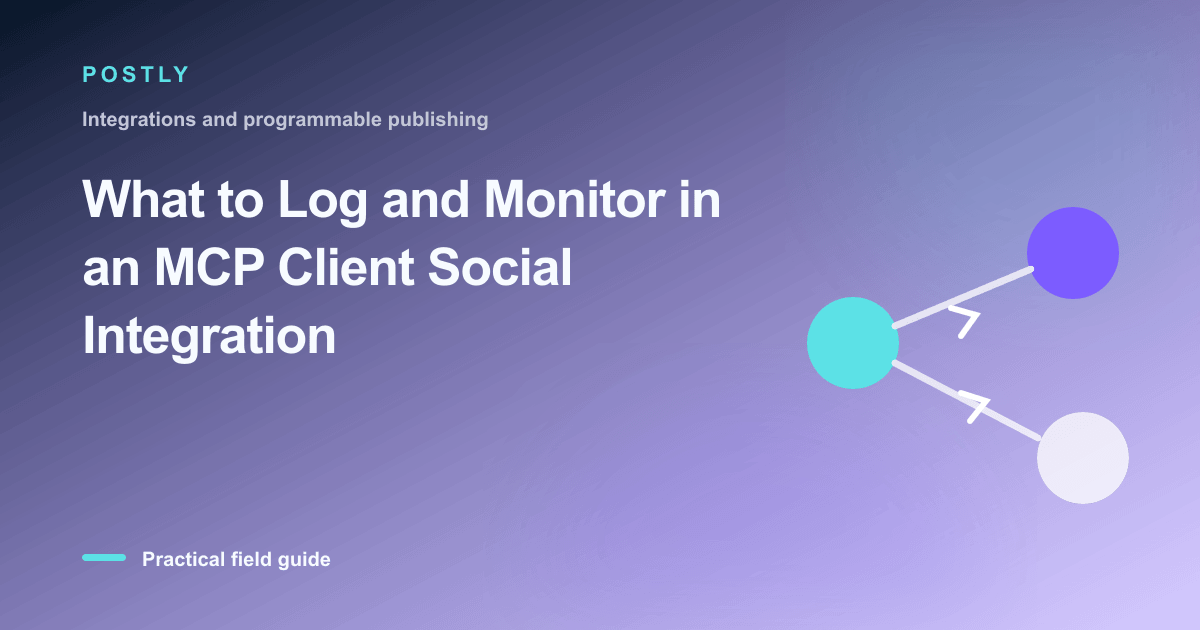 POSTLY

Integrations and programmable publishing

What to Log and Monitor in an MCP Client Social Integration

Practical field guide